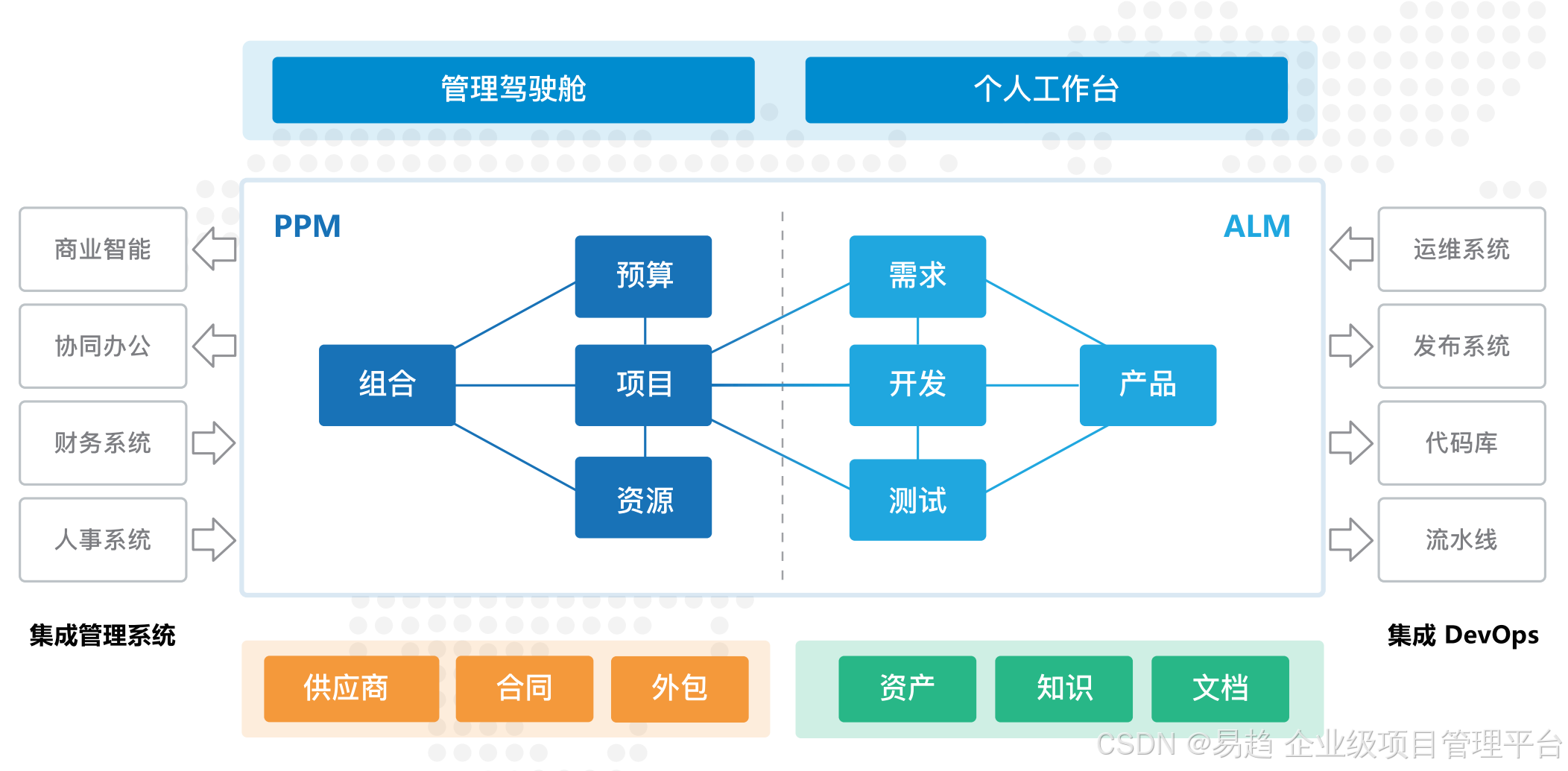 管理驾驶舱

个人工作台

商业智能

协同办公

财务系统

人事系统

集成管理系统

PPM

预算

组合

项目

资源

ALM

需求

开发

产品

测试

运维系统

发布系统

代码库

流水线

集成 DevOps

供应商

合同

外包

资产

知识

文档

CSDN @易趋 企业级项目管理平台